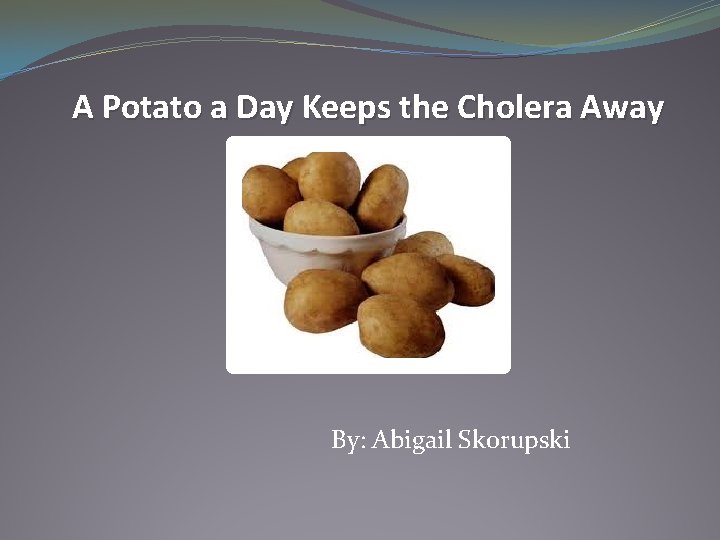 A Potato a Day Keeps the Cholera Away

By: Abigail Skorupski